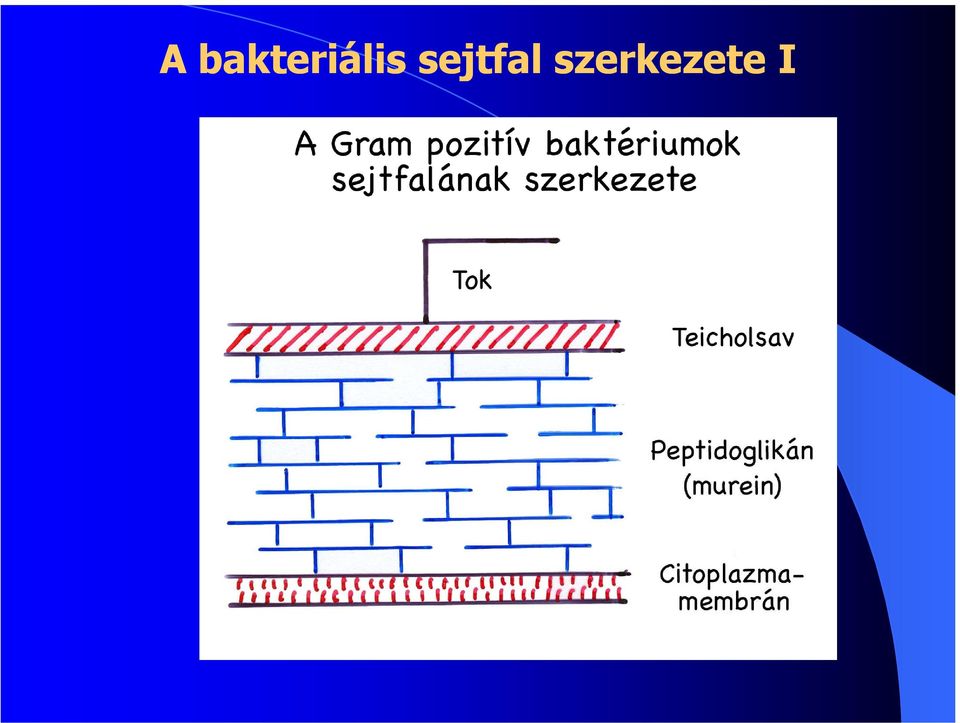 A bakteriális sejtfal szerkezete I

A Gram pozitív baktériumok sejtfalának szerkezete

Tok

Teicholsav

Peptidoglikán (murein)

Citoplazma-membrán